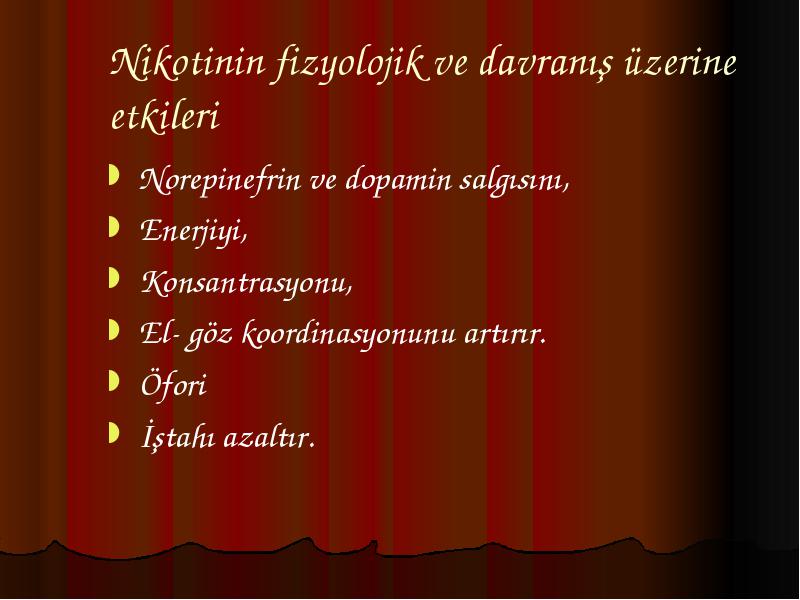 Nikotinin fizyolojik ve davranış üzerine etkileri

Norepinefrin ve dopamin salgısını,
Enerjiyi,
Konsantrasyonu,
El- göz koordinasyonunu artırır.
Öfori
İştahı azaltır.